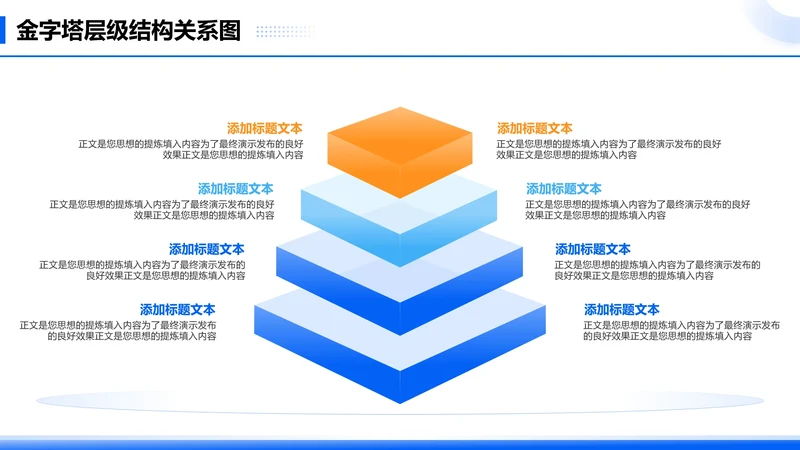 金字塔层级结构关系图

添加标题文本
正文是您思想的提炼填入内容为了最终演示发布的良好效果正文是您思想的提炼填入内容

添加标题文本
正文是您思想的提炼填入内容为了最终演示发布的良好效果正文是您思想的提炼填入内容

添加标题文本
正文是您思想的提炼填入内容为了最终演示发布的良好效果正文是您思想的提炼填入内容

添加标题文本
正文是您思想的提炼填入内容为了最终演示发布的良好效果正文是您思想的提炼填入内容

添加标题文本
正文是您思想的提炼填入内容为了最终演示发布的良好效果正文是您思想的提炼填入内容

添加标题文本
正文是您思想的提炼填入内容为了最终演示发布的良好效果正文是您思想的提炼填入内容

添加标题文本
正文是您思想的提炼填入内容为了最终演示发布的良好效果正文是您思想的提炼填入内容

添加标题文本
正文是您思想的提炼填入内容为了最终演示发布的良好效果正文是您思想的提炼填入内容